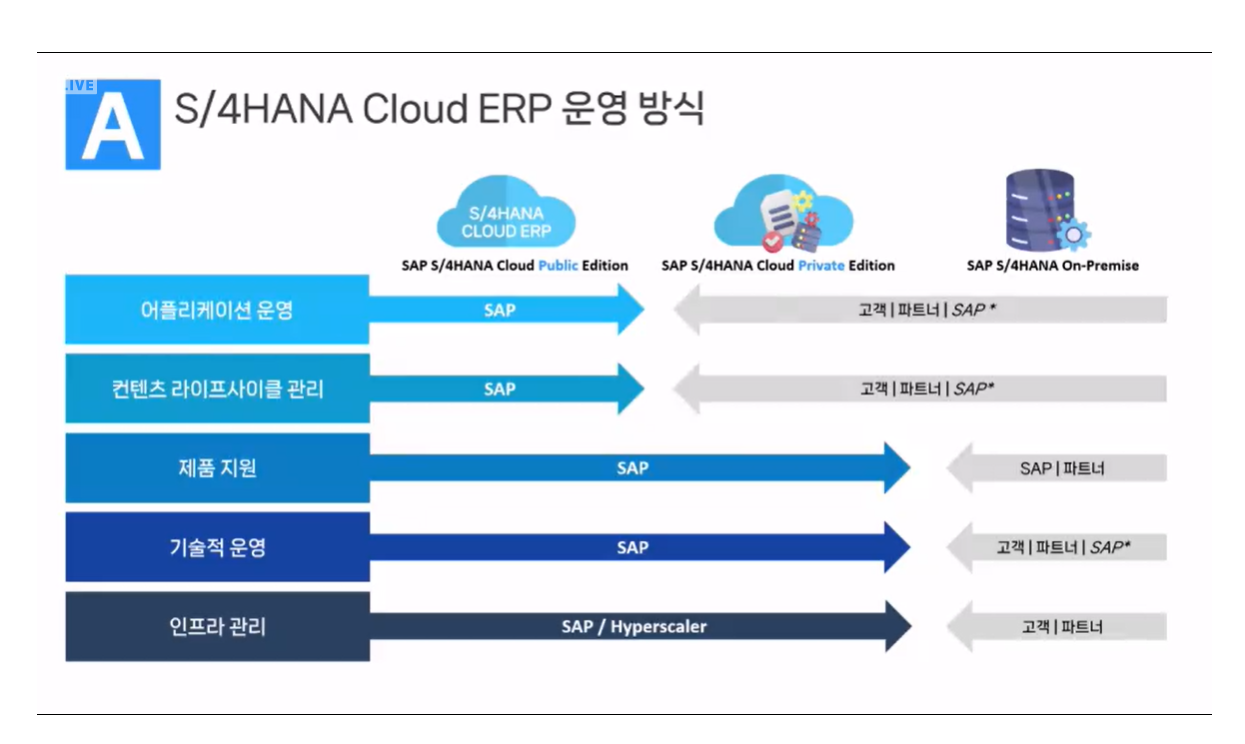 LIVE
A
S/4HANA Cloud ERP 운영 방식

S/4HANA CLOUD ERP
SAP S/4HANA Cloud Public Edition
SAP S/4HANA Cloud Private Edition
SAP S/4HANA On-Premise

어플리케이션 운영
SAP
고객 | 파트너 | SAP *

컨텐츠 라이프사이클 관리
SAP
고객 | 파트너 | SAP*

제품 지원
SAP
SAP | 파트너

기술적 운영
SAP
고객 | 파트너 | SAP*

인프라 관리
SAP / Hyperscaler
고객 | 파트너